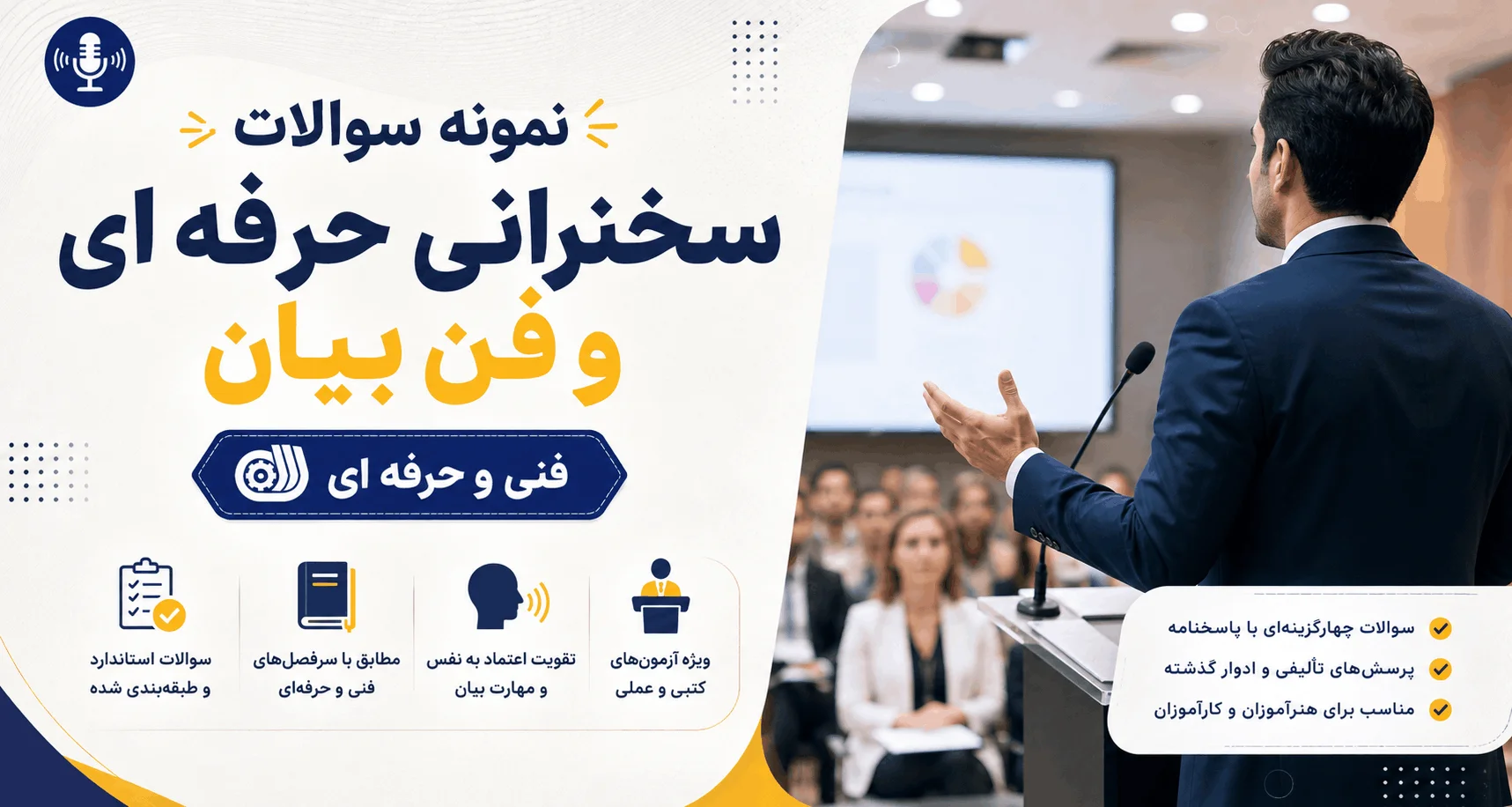 نمونه سوالات

سخنرانی حرفه ای

و فن بیان

فنی و حرفه ای

ویژه آزمون‌های کتبی و عملی

تقویت اعتماد به نفس و مهارت بیان

مطابق با سرفصل‌های فنی و حرفه‌ای

سوالات استاندارد و طبقه‌بندی شده

سوالات چهارگزینه‌ای با پاسخنامه

پرسش‌های تألیفی و ادوار گذشته

مناسب برای هنرآموزان و کارآموزان